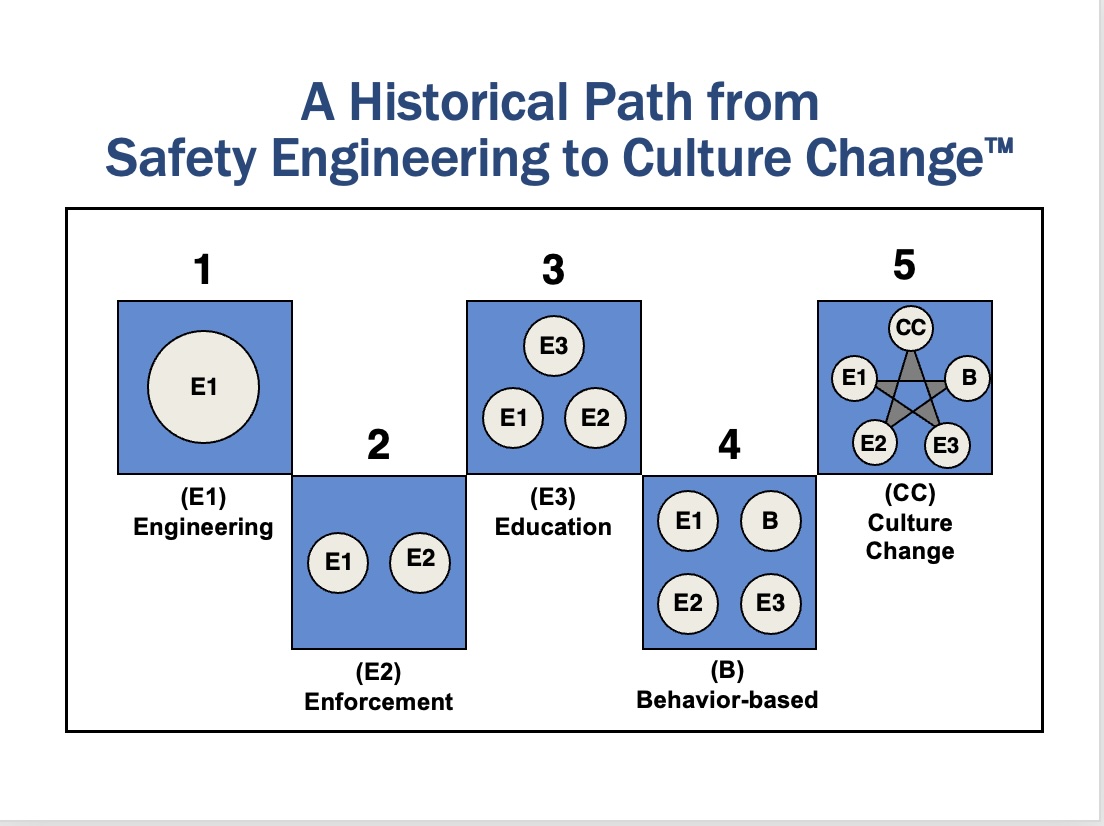 A Historical Path from Safety Engineering to Culture Change™

1

E1

(E1) Engineering

2

E1 E2

(E2) Enforcement

3

E3

E1 E2

(E3) Education

4

E1 B

E2 E3

(B) Behavior-based

5

CC

E1 B

E2 E3

(CC) Culture Change